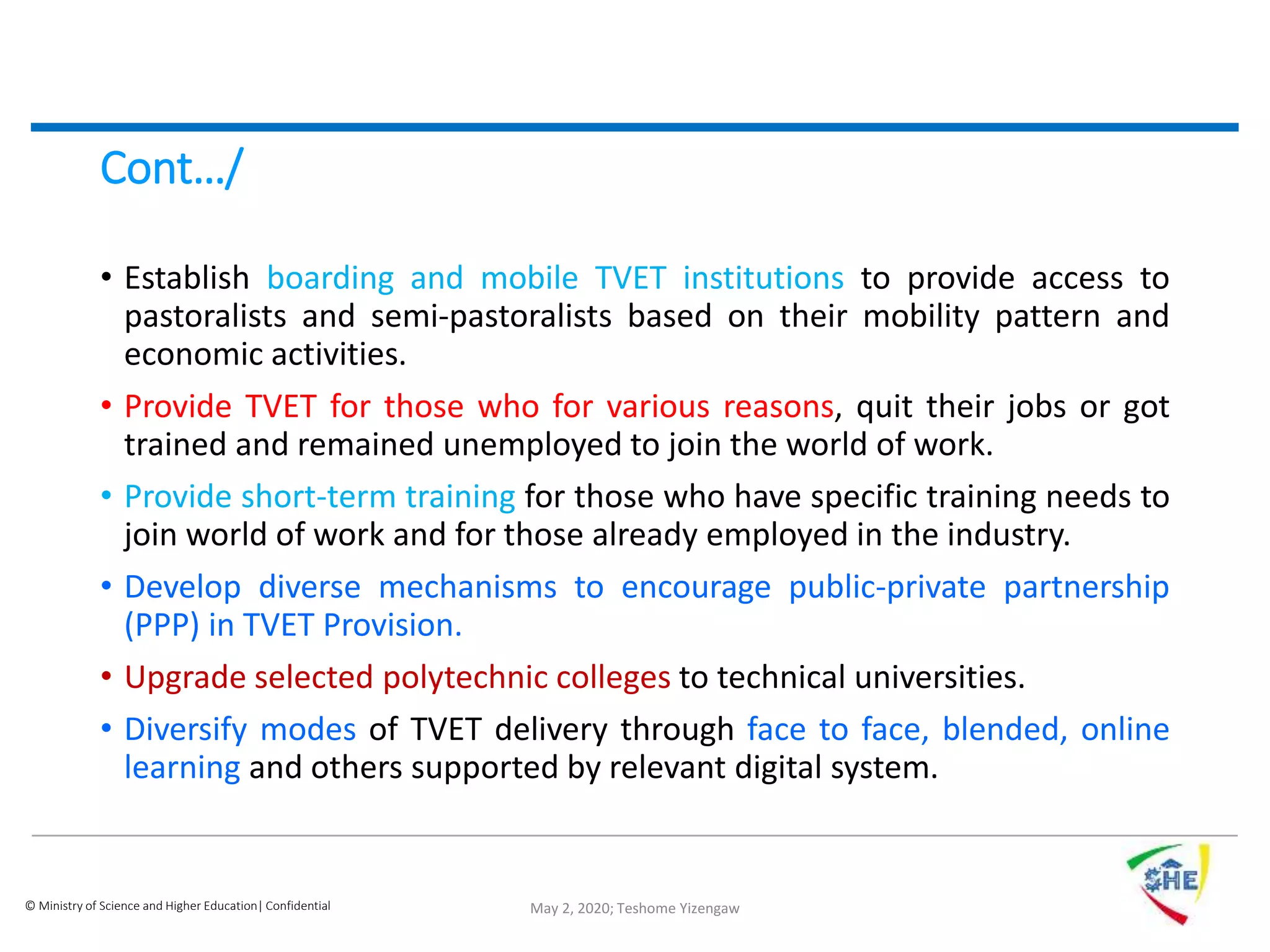 Cont…/

• Establish boarding and mobile TVET institutions to provide access to pastoralists and semi-pastoralists based on their mobility pattern and economic activities.

• Provide TVET for those who for various reasons, quit their jobs or got trained and remained unemployed to join the world of work.

• Provide short-term training for those who have specific training needs to join world of work and for those already employed in the industry.

• Develop diverse mechanisms to encourage public-private partnership (PPP) in TVET Provision.

• Upgrade selected polytechnic colleges to technical universities.

• Diversify modes of TVET delivery through face to face, blended, online learning and others supported by relevant digital system.

© Ministry of Science and Higher Education| Confidential

May 2, 2020; Teshome Yizengaw

SHE